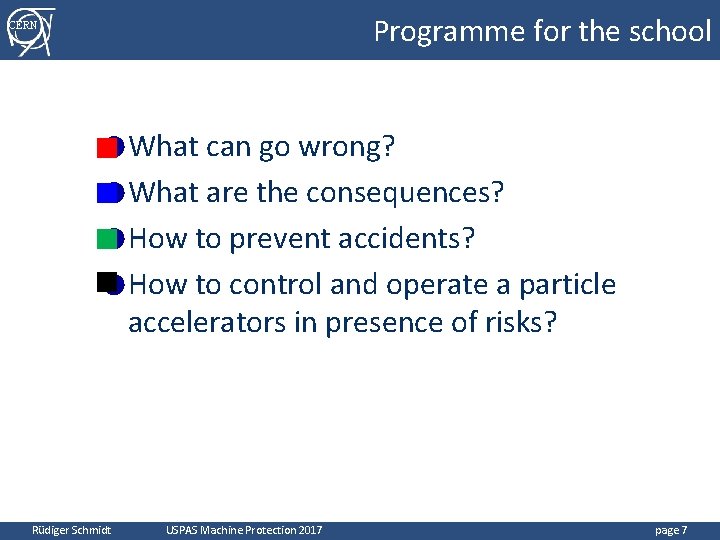 CERN

Programme for the school

What can go wrong?

What are the consequences?

How to prevent accidents?

How to control and operate a particle accelerators in presence of risks?

Rüdiger Schmidt USPAS Machine Protection 2017 page 7